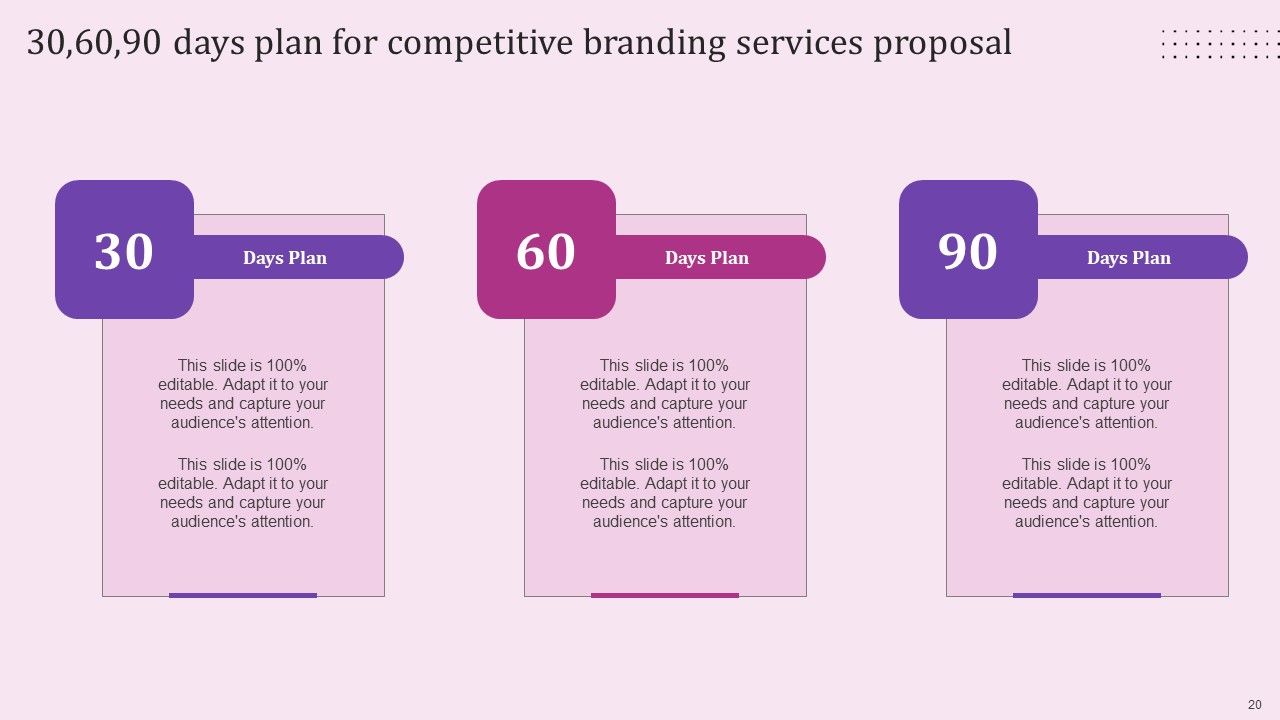 30,60,90 days plan for competitive branding services proposal

30
Days Plan

This slide is 100% editable. Adapt it to your needs and capture your audience's attention.

This slide is 100% editable. Adapt it to your needs and capture your audience's attention.

60
Days Plan

This slide is 100% editable. Adapt it to your needs and capture your audience's attention.

This slide is 100% editable. Adapt it to your needs and capture your audience's attention.

90
Days Plan

This slide is 100% editable. Adapt it to your needs and capture your audience's attention.

This slide is 100% editable. Adapt it to your needs and capture your audience's attention.

20